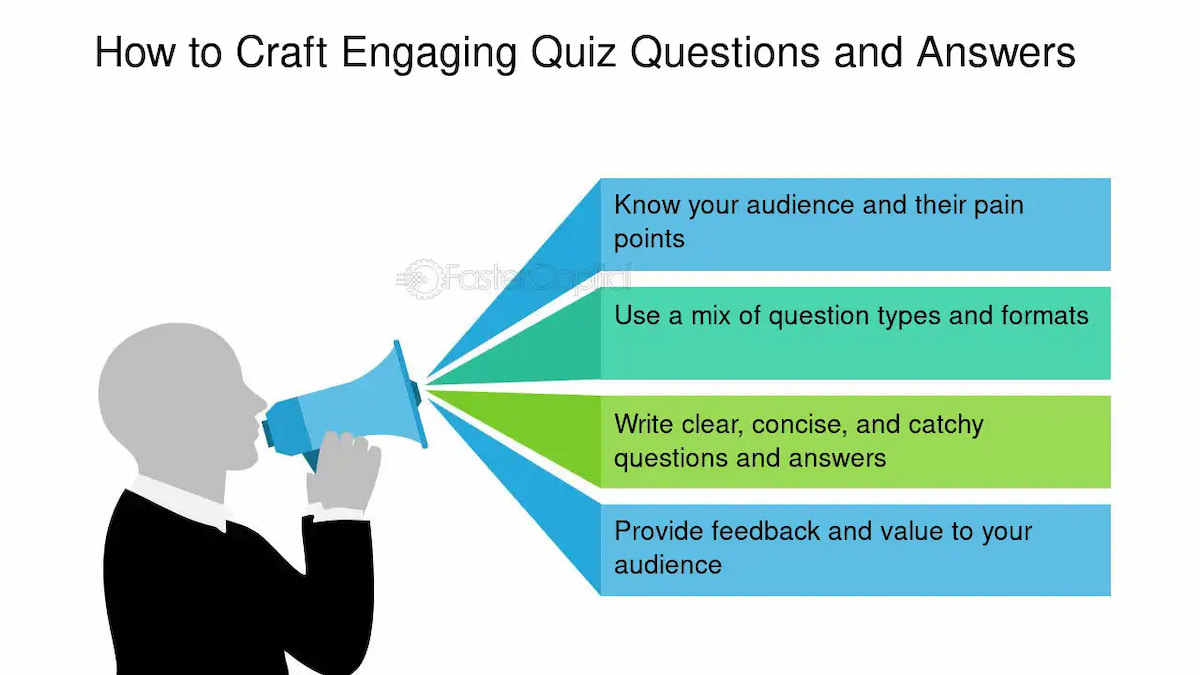 How to Craft Engaging Quiz Questions and Answers

FasterCapital

Know your audience and their pain points

Use a mix of question types and formats

Write clear, concise, and catchy questions and answers

Provide feedback and value to your audience